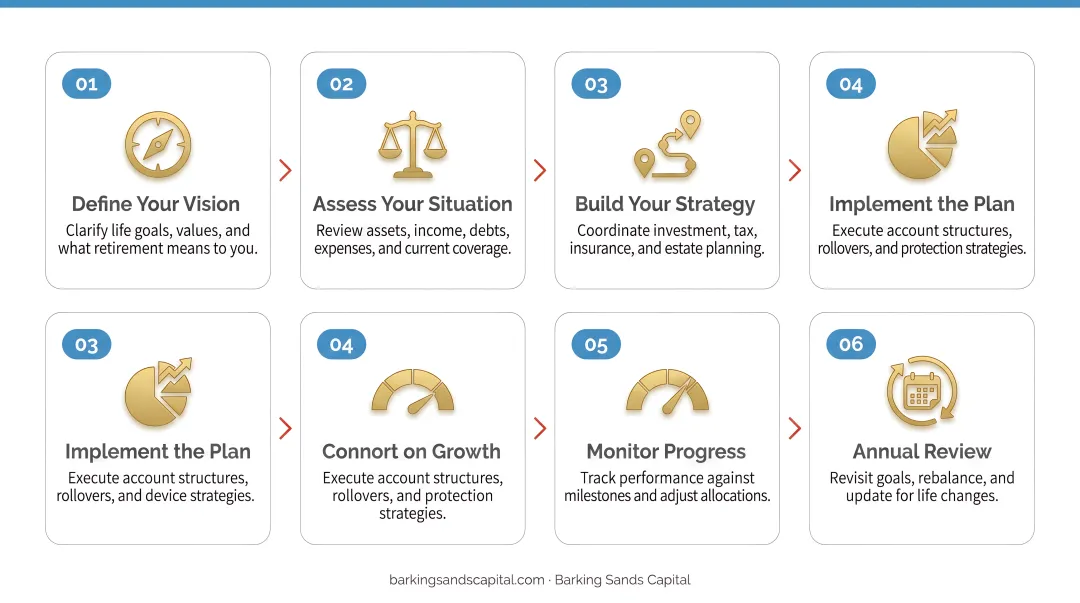 01

Define Your Vision

Clarify life goals, values, and what retirement means to you.

02

Assess Your Situation

Review assets, income, debts, expenses, and current coverage.

03

Build Your Strategy

Coordinate investment, tax, insurance, and estate planning.

04

Implement the Plan

Execute account structures, rollovers, and protection strategies.

03

Implement the Plan

Execute account structures, rollovers, and device strategies.

04

Connort on Growth

Execute account structures, rollovers, and protection strategies.

05

Monitor Progress

Track performance against milestones and adjust allocations.

06

Annual Review

Revisit goals, rebalance, and update for life changes.

barkingsandscapital.com · Barking Sands Capital